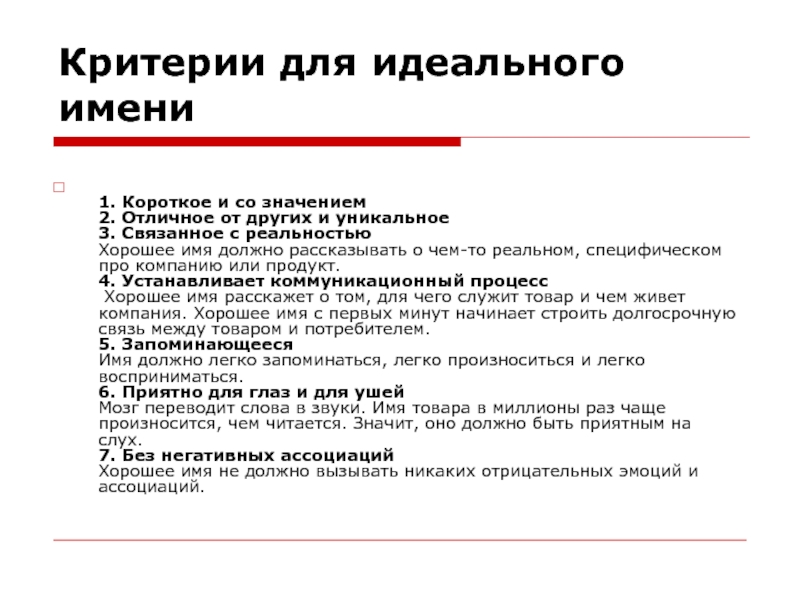 Критерии для идеального имени

1. Короткое и со значением
2. Отличное от других и уникальное
3. Связанное с реальностью
Хорошее имя должно рассказывать о чем-то реальном, специфическом про компанию или продукт.
4. Устанавливает коммуникационный процесс
Хорошее имя расскажет о том, для чего служит товар и чем живет компания. Хорошее имя с первых минут начинает строить долгосрочную связь между товаром и потребителем.
5. Запоминающееся
Имя должно легко запоминаться, легко произноситься и легко восприниматься.
6. Приятно для глаз и для ушей
Мозг переводит слова в звуки. Имя товара в миллионы раз чаще произносится, чем читается. Значит, оно должно быть приятным на слух.
7. Без негативных ассоциаций
Хорошее имя не должно вызывать никаких отрицательных эмоций и ассоциаций.